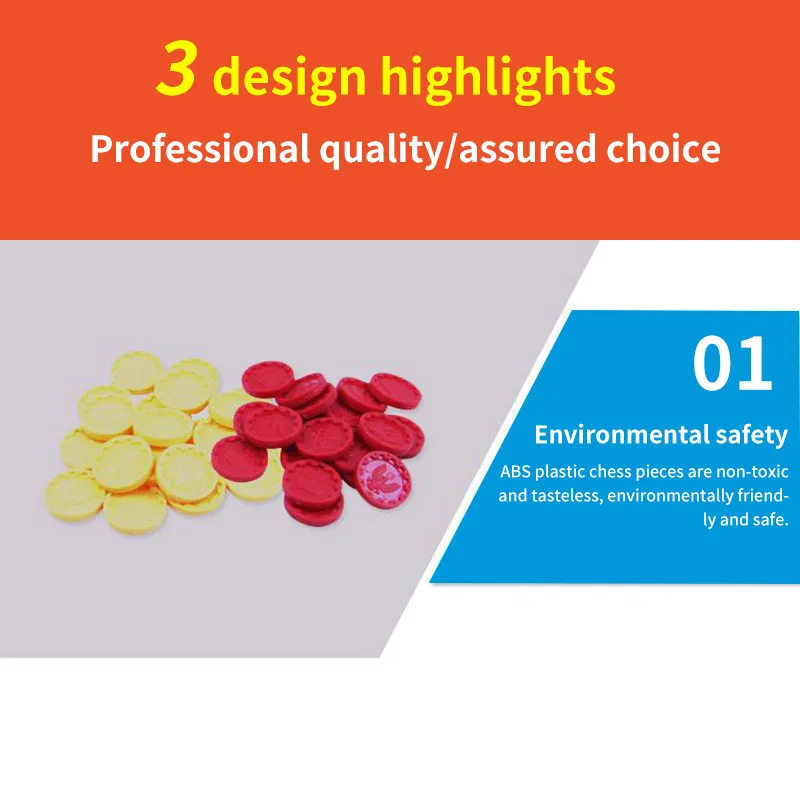 3 design highlights
Professional quality/assured choice

01
Environmental safety
ABS plastic chess pieces are non-toxic and tasteless, environmentally friendly and safe.